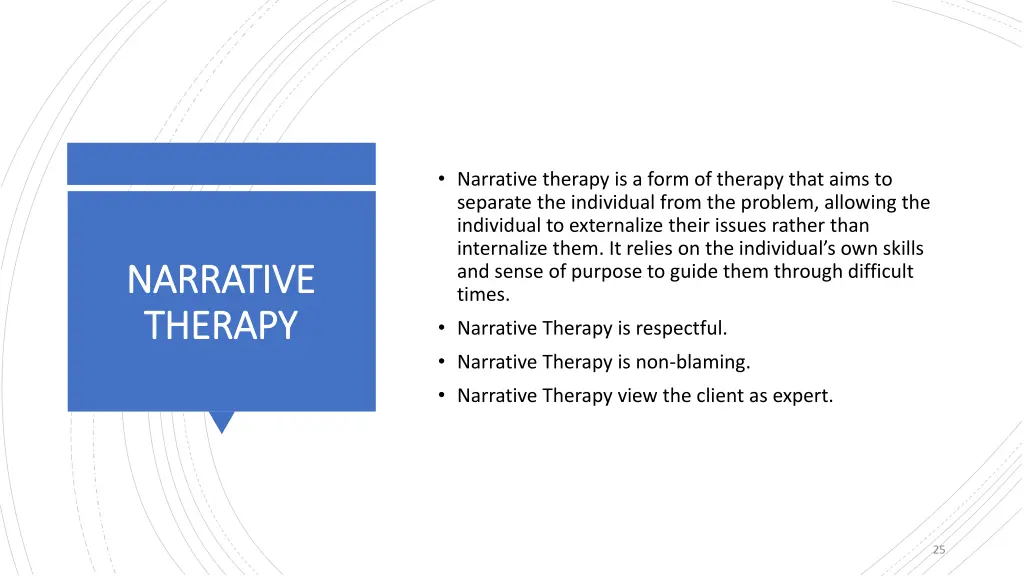 NARRATIVE THERAPY

• Narrative therapy is a form of therapy that aims to separate the individual from the problem, allowing the individual to externalize their issues rather than internalize them. It relies on the individual's own skills and sense of purpose to guide them through difficult times.

• Narrative Therapy is respectful.

• Narrative Therapy is non-blaming.

• Narrative Therapy view the client as expert.

25